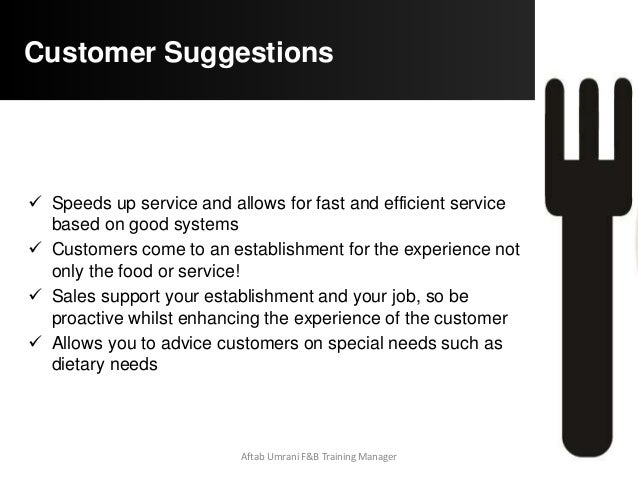 Customer Suggestions

✓ Speeds up service and allows for fast and efficient service based on good systems
✓ Customers come to an establishment for the experience not only the food or service!
✓ Sales support your establishment and your job, so be proactive whilst enhancing the experience of the customer
✓ Allows you to advice customers on special needs such as dietary needs

Aftab Umrani F&B Training Manager